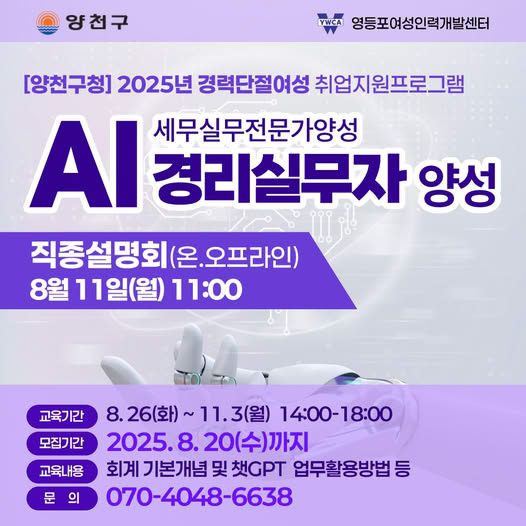 양천구

YWCA 영등포여성인력개발센터

[양천구청] 2025년 경력단절여성 취업지원프로그램

AI 세무실무전문가양성
경리실무자 양성

직종설명회(온.오프라인)
8월 11일(월) 11:00

교육기간 8. 26(화) ~ 11. 3(월) 14:00-18:00
모집기간 2025. 8. 20(수)까지
교육내용 회계 기본개념 및 챗GPT 업무활용방법 등
문 의 070-4048-6638